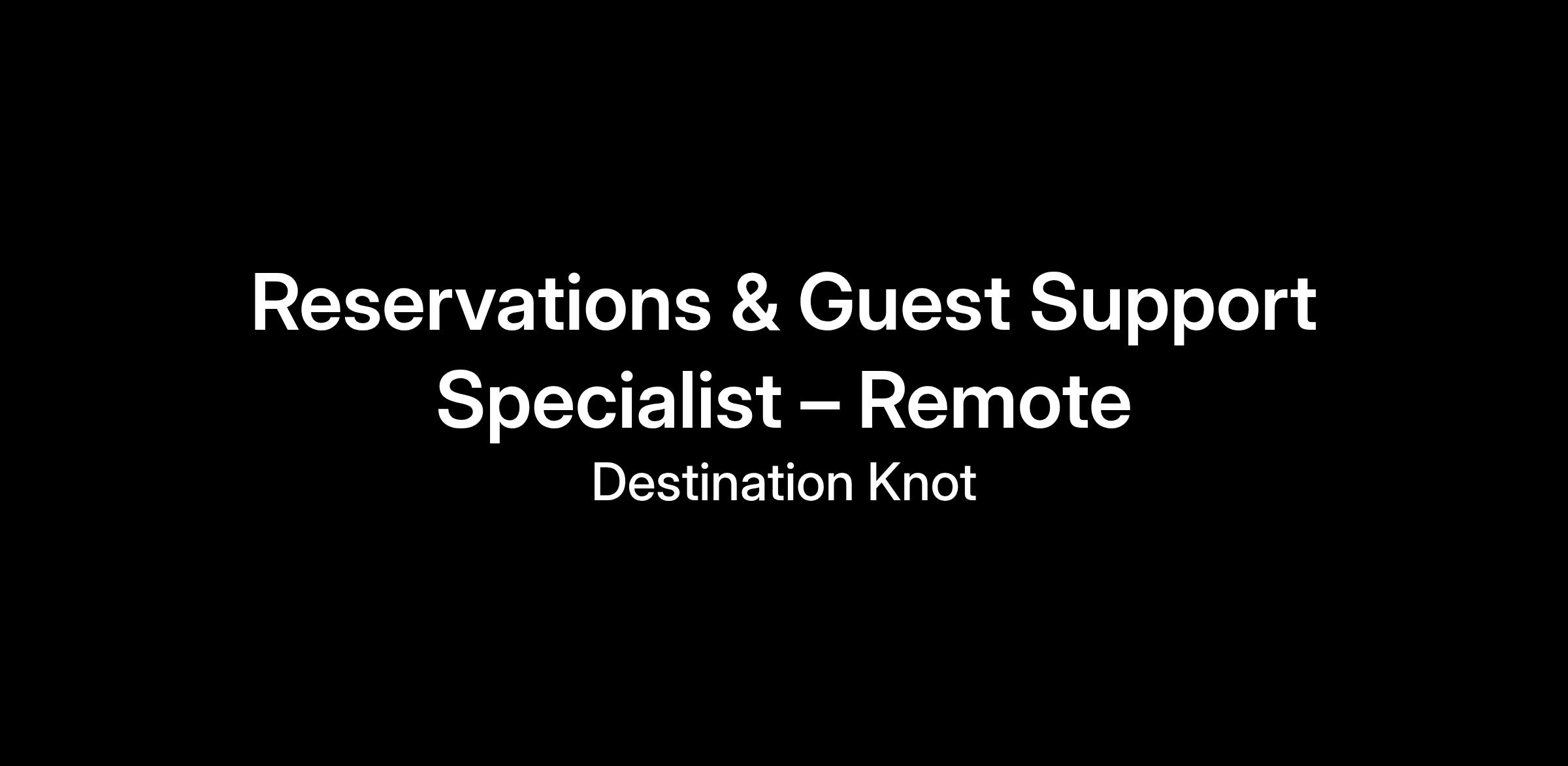 Reservations & Guest Support Specialist – Remote

Destination Knot